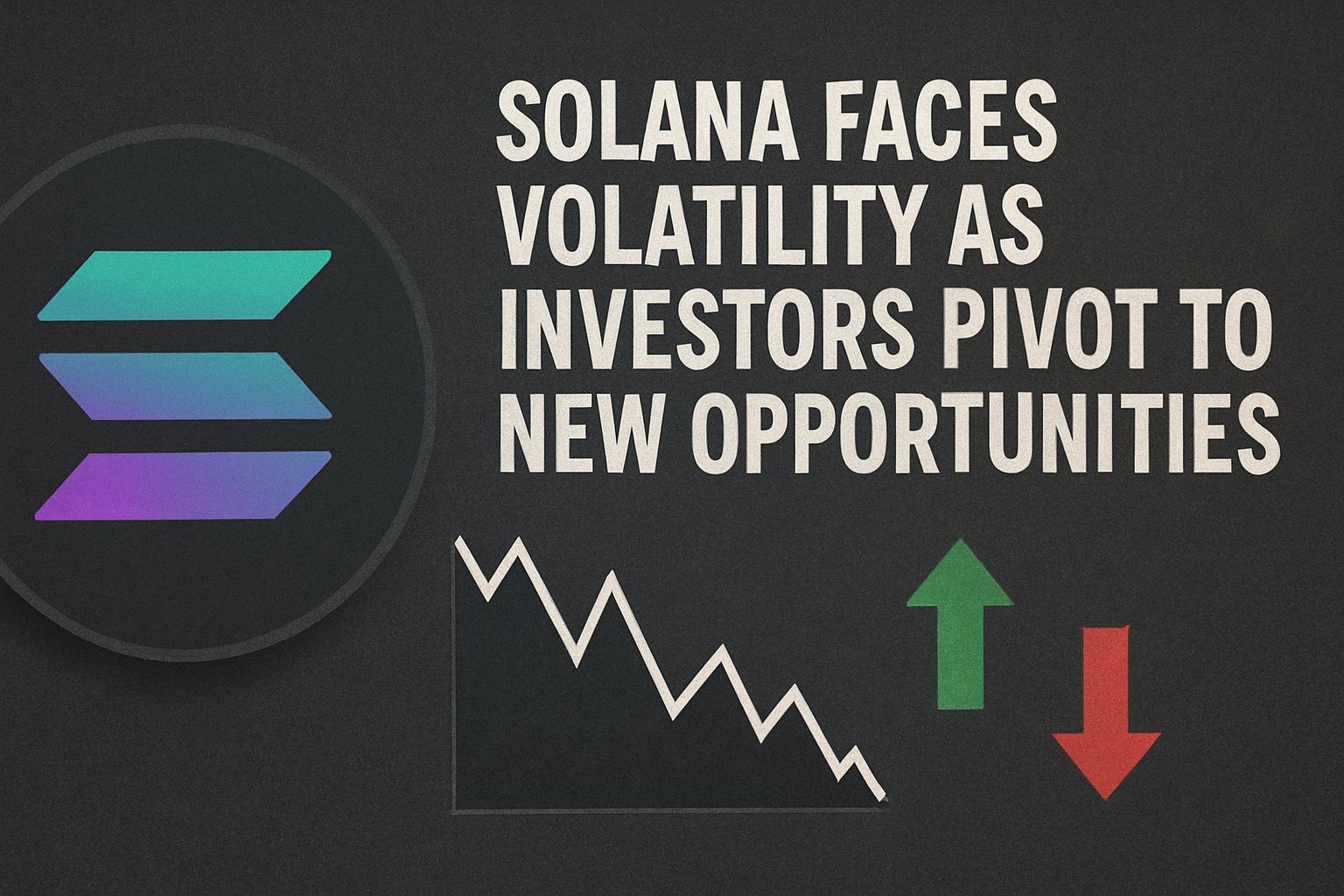 SOLANA FACES VOLATILITY AS INVESTORS PIVOT TO NEW OPPORTUNITIES